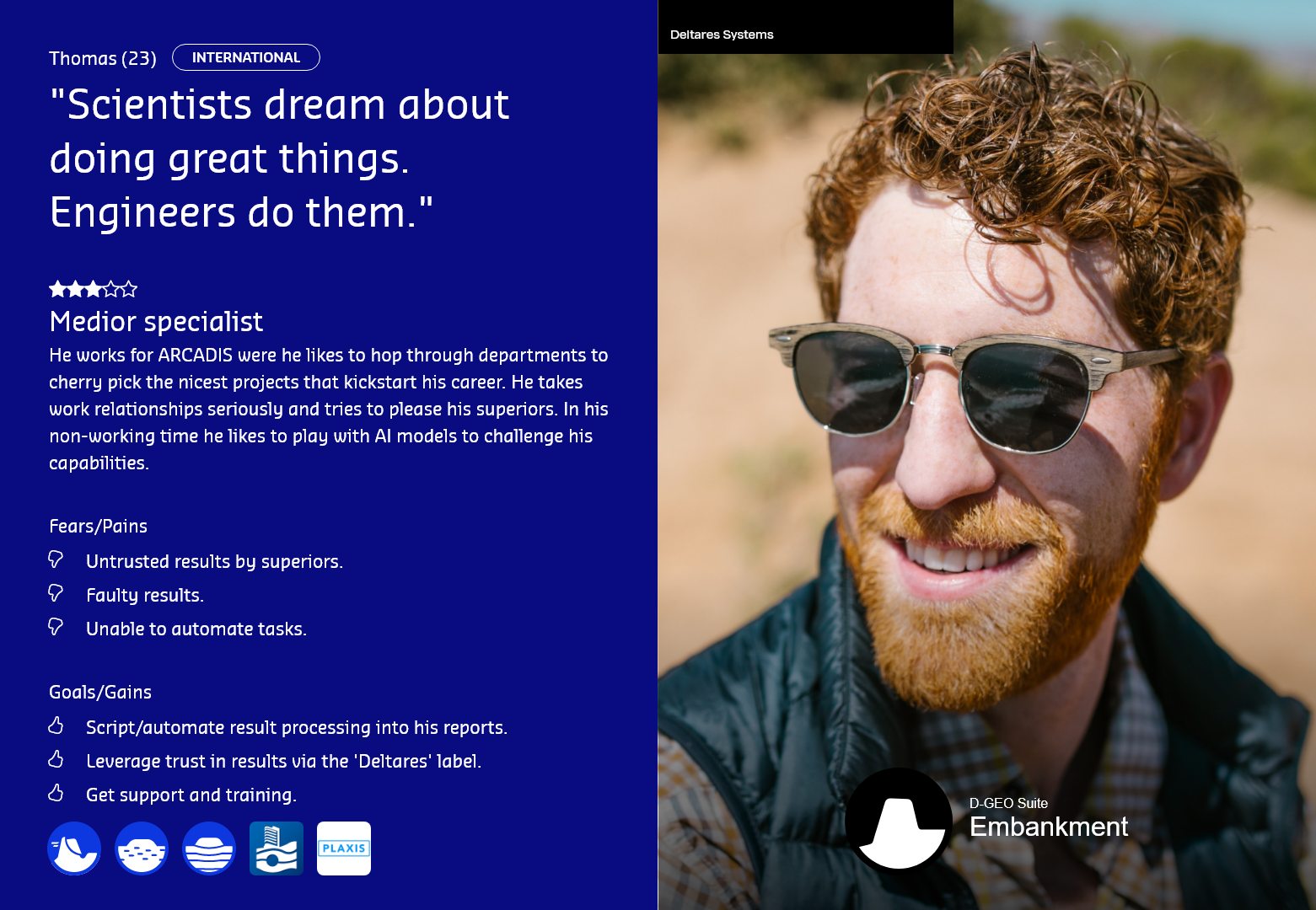 Thomas (23) INTERNATIONAL

"Scientists dream about doing great things. Engineers do them."

Medior specialist

He works for ARCADIS were he likes to hop through departments to cherry pick the nicest projects that kickstart his career. He takes work relationships seriously and tries to please his superiors. In his non-working time he likes to play with AI models to challenge his capabilities.

Fears/Pains

Untrusted results by superiors.

Faulty results.

Unable to automate tasks.

Goals/Gains

Script/automate result processing into his reports.

Leverage trust in results via the 'Deltares' label.

Get support and training.

PLAXIS

Deltares Systems

D-GEO Suite
Embankment